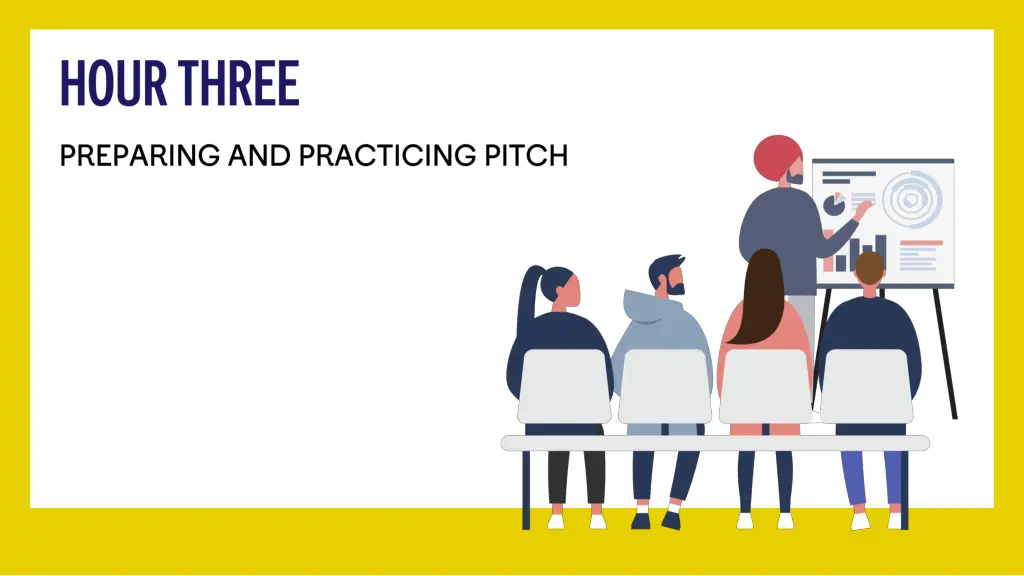 HOUR THREE

PREPARING AND PRACTICING PITCH